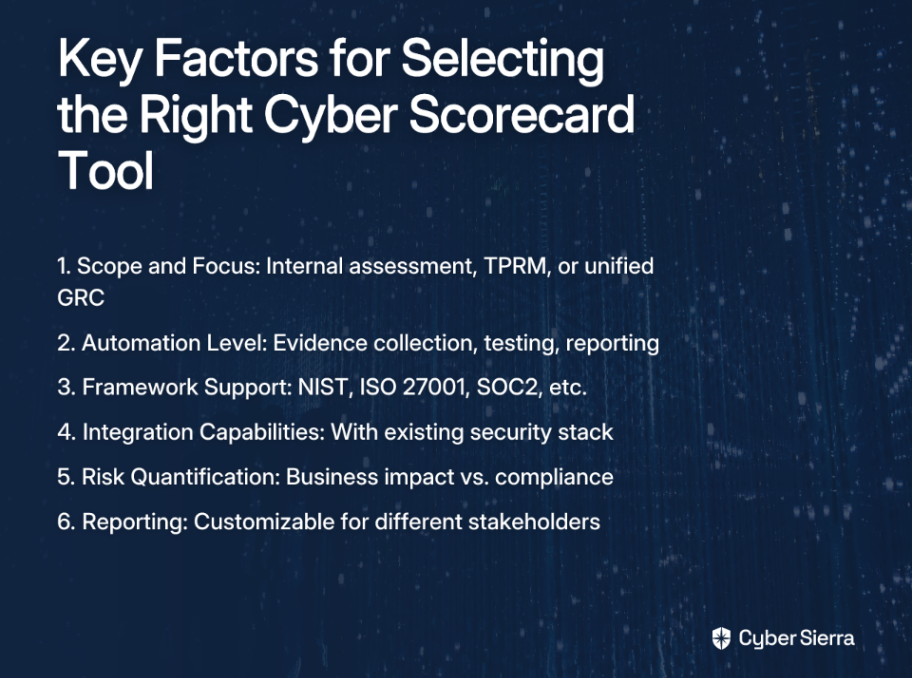 Key Factors for Selecting the Right Cyber Scorecard Tool

1. Scope and Focus: Internal assessment, TPRM, or unified GRC

2. Automation Level: Evidence collection, testing, reporting

3. Framework Support: NIST, ISO 27001, SOC2, etc.

4. Integration Capabilities: With existing security stack

5. Risk Quantification: Business impact vs. compliance

6. Reporting: Customizable for different stakeholders

Cyber Sierra